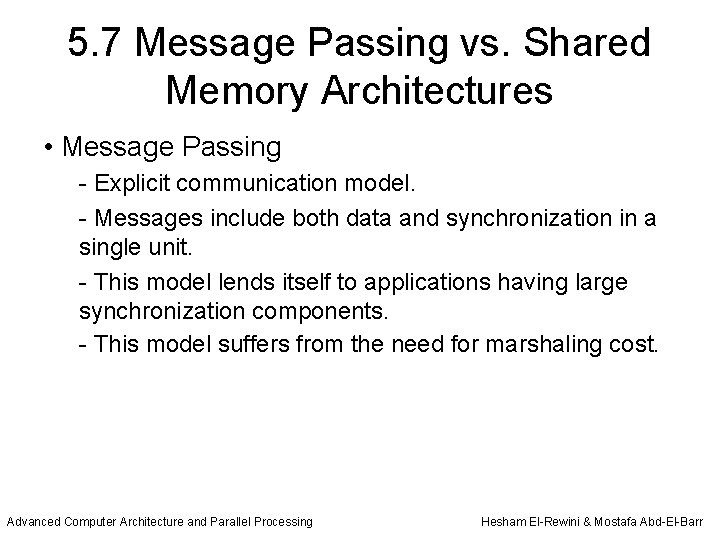 5.7 Message Passing vs. Shared Memory Architectures

• Message Passing

- Explicit communication model.

- Messages include both data and synchronization in a single unit.

- This model lends itself to applications having large synchronization components.

- This model suffers from the need for marshaling cost.

Advanced Computer Architecture and Parallel Processing

Hesham El-Rewini & Mostafa Abd-El-Barr